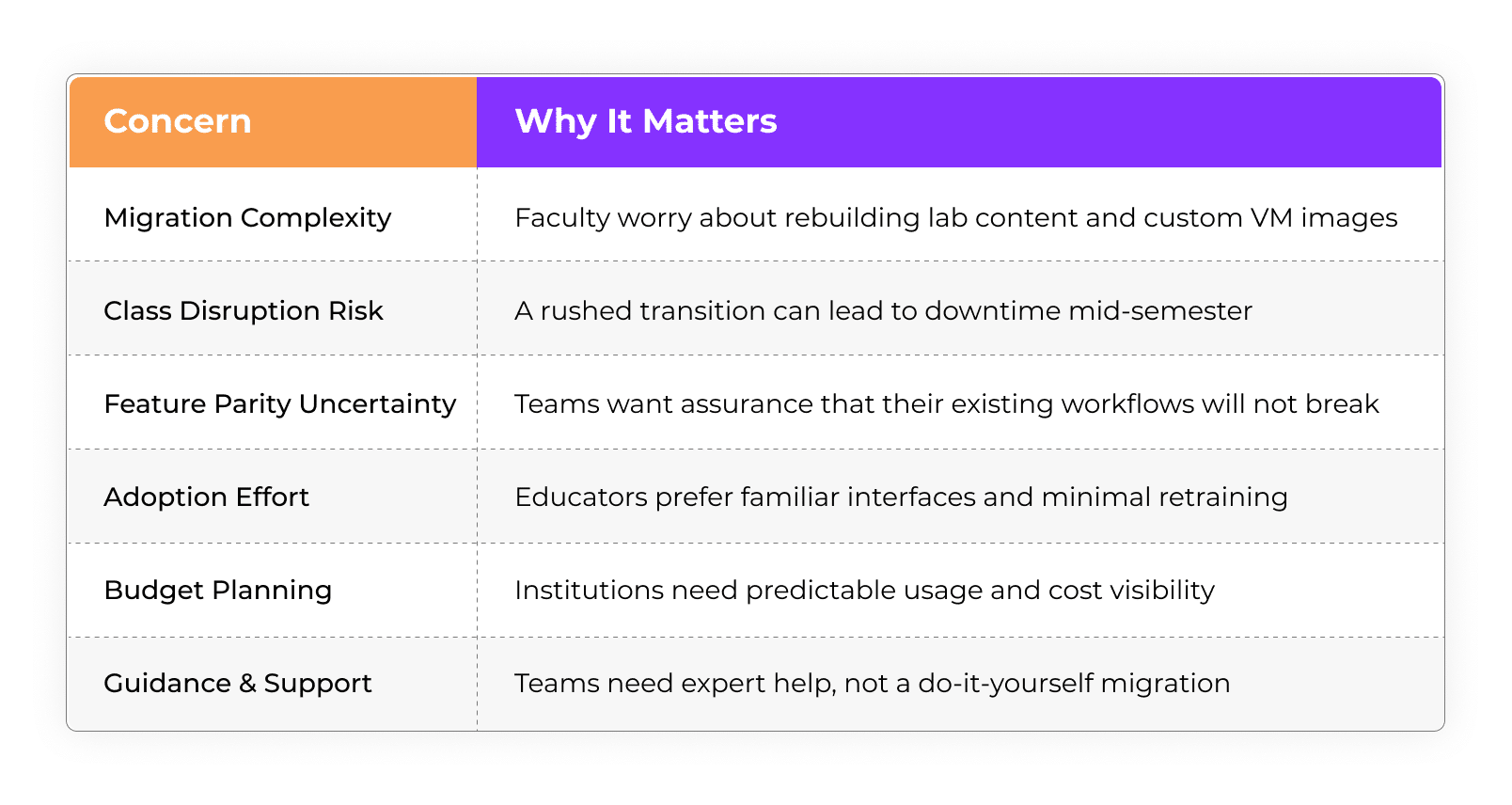 | Concern | Why It Matters |
|---|---|
| Migration Complexity | Faculty worry about rebuilding lab content and custom VM images |
| Class Disruption Risk | A rushed transition can lead to downtime mid-semester |
| Feature Parity Uncertainty | Teams want assurance that their existing workflows will not break |
| Adoption Effort | Educators prefer familiar interfaces and minimal retraining |
| Budget Planning | Institutions need predictable usage and cost visibility |
| Guidance & Support | Teams need expert help, not a do-it-yourself migration |